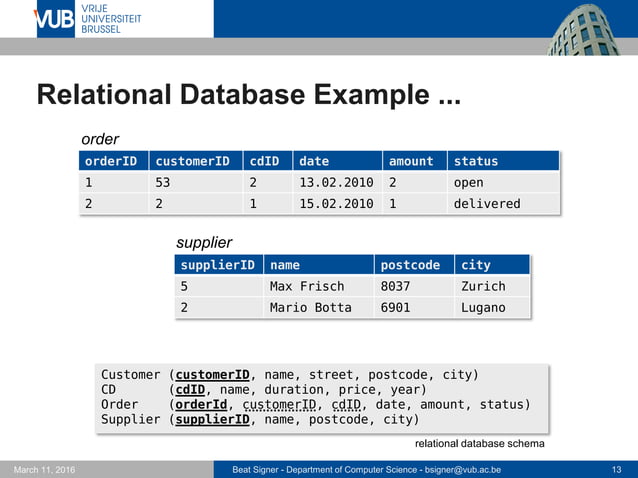 VUB VRIJE UNIVERSITEIT BRUSSEL

Relational Database Example ...

order

| orderID | customerID | cdID | date | amount | status |
|---|---|---|---|---|---|
| 1 | 53 | 2 | 13.02.2010 | 2 | open |
| 2 | 2 | 1 | 15.02.2010 | 1 | delivered |

supplier

| supplierID | name | postcode | city |
|---|---|---|---|
| 5 | Max Frisch | 8037 | Zurich |
| 2 | Mario Botta | 6901 | Lugano |

Customer (customerID, name, street, postcode, city)
CD (cdID, name, duration, price, year)
Order (orderId, customerID, cdID, date, amount, status)
Supplier (supplierID, name, postcode, city)

relational database schema

March 11, 2016 Beat Signer - Department of Computer Science - bsigner@vub.ac.be 13